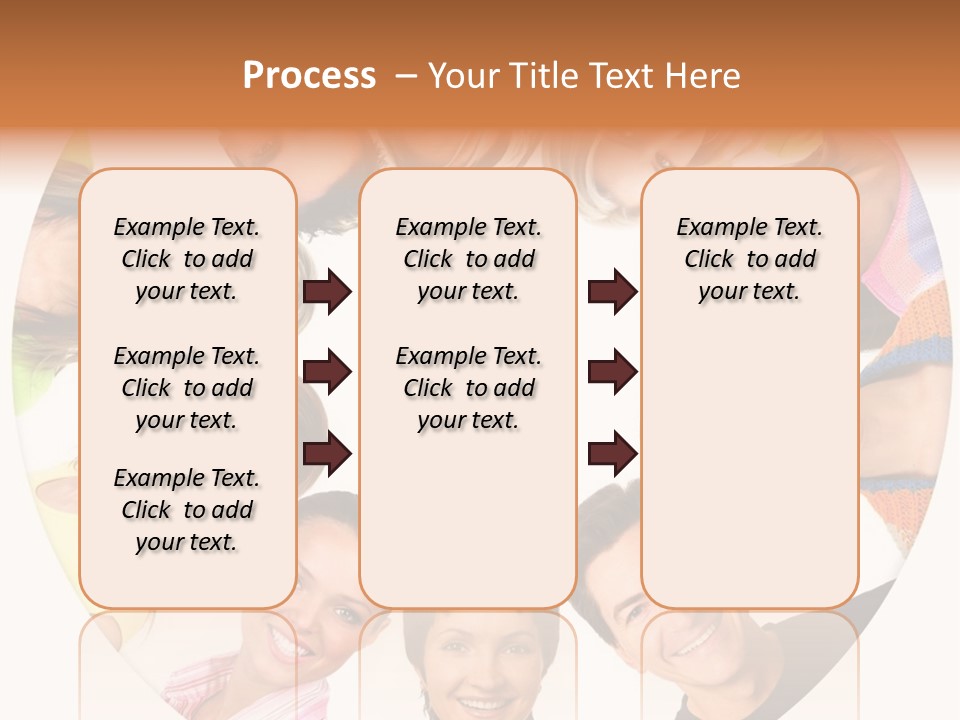 Process – Your Title Text Here

Example Text. Click to add your text.

Example Text. Click to add your text.

Example Text. Click to add your text.

Example Text. Click to add your text.

Example Text. Click to add your text.

Example Text. Click to add your text.